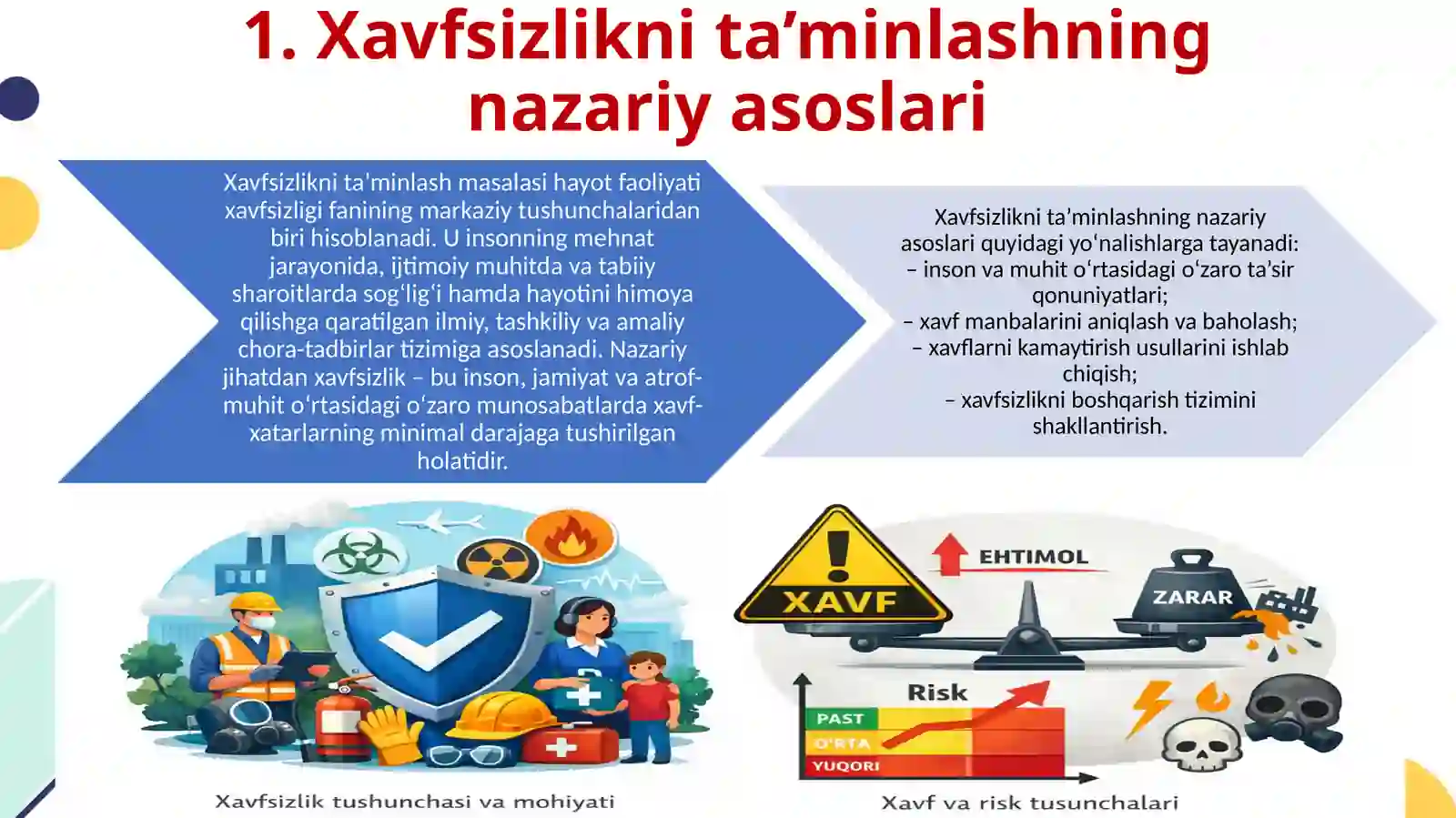 1. Xavfsizlikni ta’minlashning nazariy asoslari

Xavfsizlikni ta'minlash masalasi hayot faoliyati xavfsizligi fanining markaziy tushunchalaridan biri hisoblanadi. U insonning mehnat jarayonida, ijtimoiy muhitda va tabiiy sharoitlarda sog‘lig‘i hamda hayotini himoya qilishga qaratilgan ilmiy, tashkiliy va amaliy chora-tadbirlar tizimiga asoslanadi. Nazariy jihatdan xavfsizlik – bu inson, jamiyat va atrof-muhit o‘rtasidagi o‘zaro munosabatlarda xavf-xatarlarning minimal darajaga tushirilgan holatidir.

Xavfsizlikni ta’minlashning nazariy asoslari quyidagi yo‘nalishlarga tayanadi:
– inson va muhit o‘rtasidagi o‘zaro ta’sir qonuniyatlari;
– xavf manbalarini aniqlash va baholash;
– xavflarni kamaytirish usullarini ishlab chiqish;
– xavfsizlikni boshqarish tizimini shakllantirish.

Xavfsizlik tushunchasi va mohiyati

XAVF
EHTIMOL
ZARAR
Risk
PAST
O'RTA
YUQORI

Xavf va risk tusunchalari